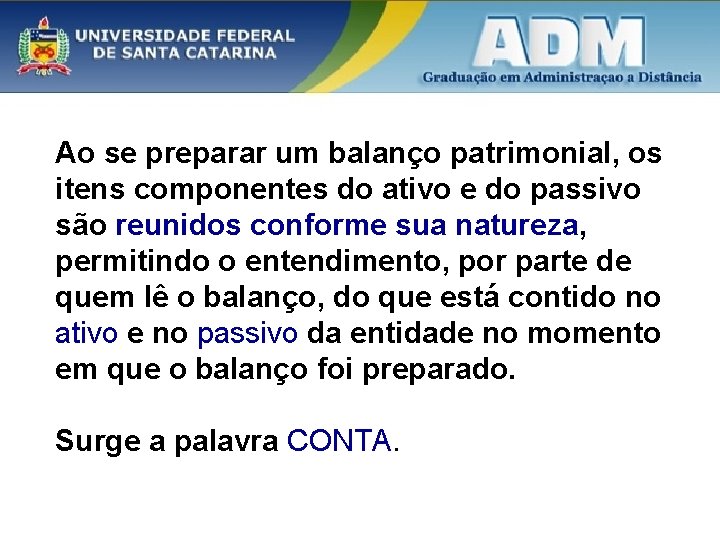 UNIVERSIDADE FEDERAL DE SANTA CATARINA

ADM
Graduação em Administraçao a Distância

Ao se preparar um balanço patrimonial, os itens componentes do ativo e do passivo são reunidos conforme sua natureza, permitindo o entendimento, por parte de quem lê o balanço, do que está contido no ativo e no passivo da entidade no momento em que o balanço foi preparado.

Surge a palavra CONTA.